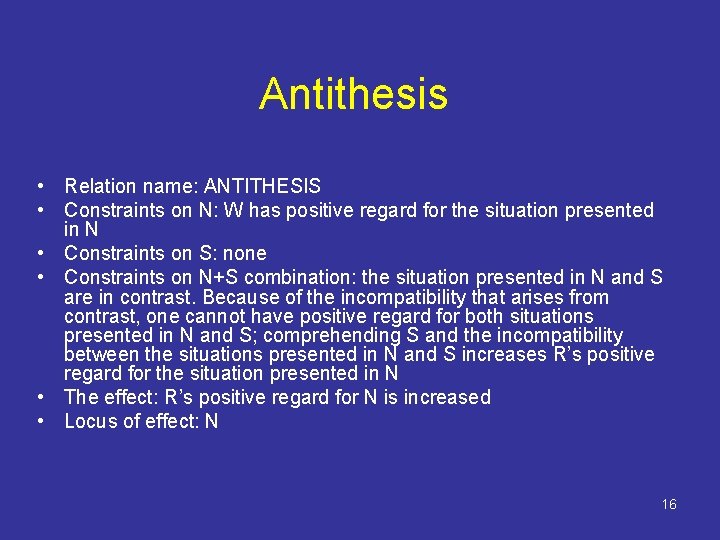 Antithesis

• Relation name: ANTITHESIS
• Constraints on N: W has positive regard for the situation presented in N
• Constraints on S: none
• Constraints on N+S combination: the situation presented in N and S are in contrast. Because of the incompatibility that arises from contrast, one cannot have positive regard for both situations presented in N and S; comprehending S and the incompatibility between the situations presented in N and S increases R's positive regard for the situation presented in N
• The effect: R's positive regard for N is increased
• Locus of effect: N

16